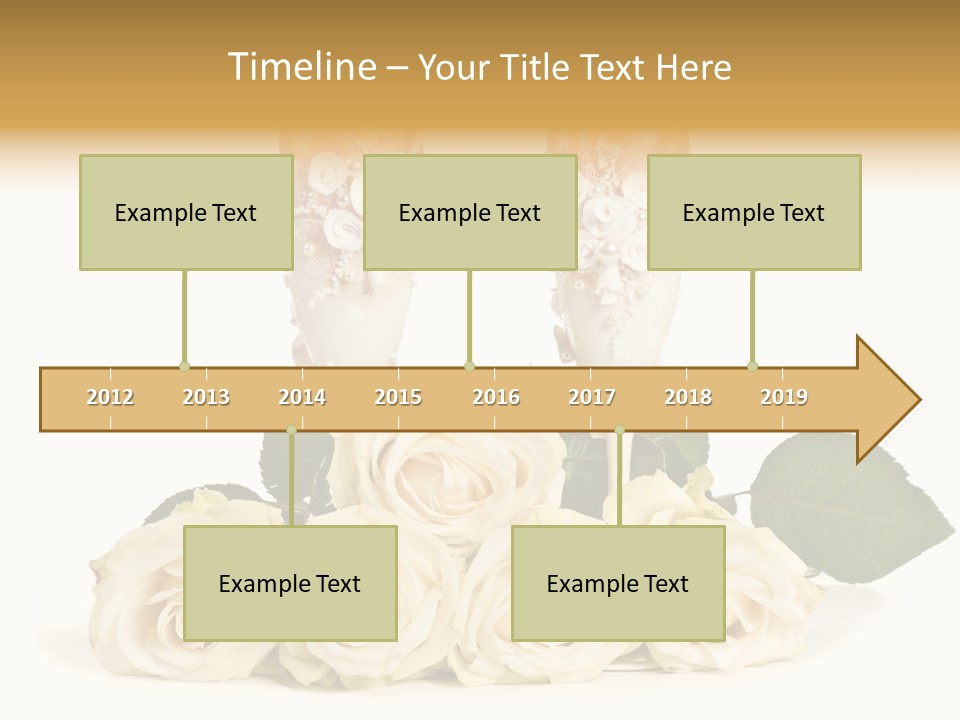 Timeline – Your Title Text Here

Example Text

Example Text

Example Text

2012 2013 2014 2015 2016 2017 2018 2019

Example Text

Example Text